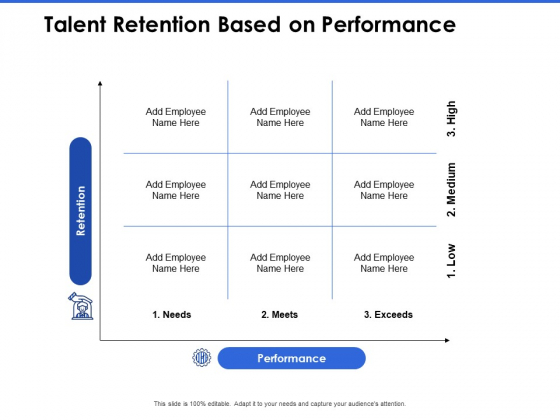 Talent Retention Based on Performance

Retention

| Add Employee Name Here | Add Employee Name Here | Add Employee Name Here | 3. High |
|---|---|---|---|
| Add Employee Name Here | Add Employee Name Here | Add Employee Name Here | 2. Medium |
| Add Employee Name Here | Add Employee Name Here | Add Employee Name Here | 1. Low |
| 1. Needs | 2. Meets | 3. Exceeds | |

Performance

This slide is 100% editable. Adapt it to your needs and capture your audience's attention.